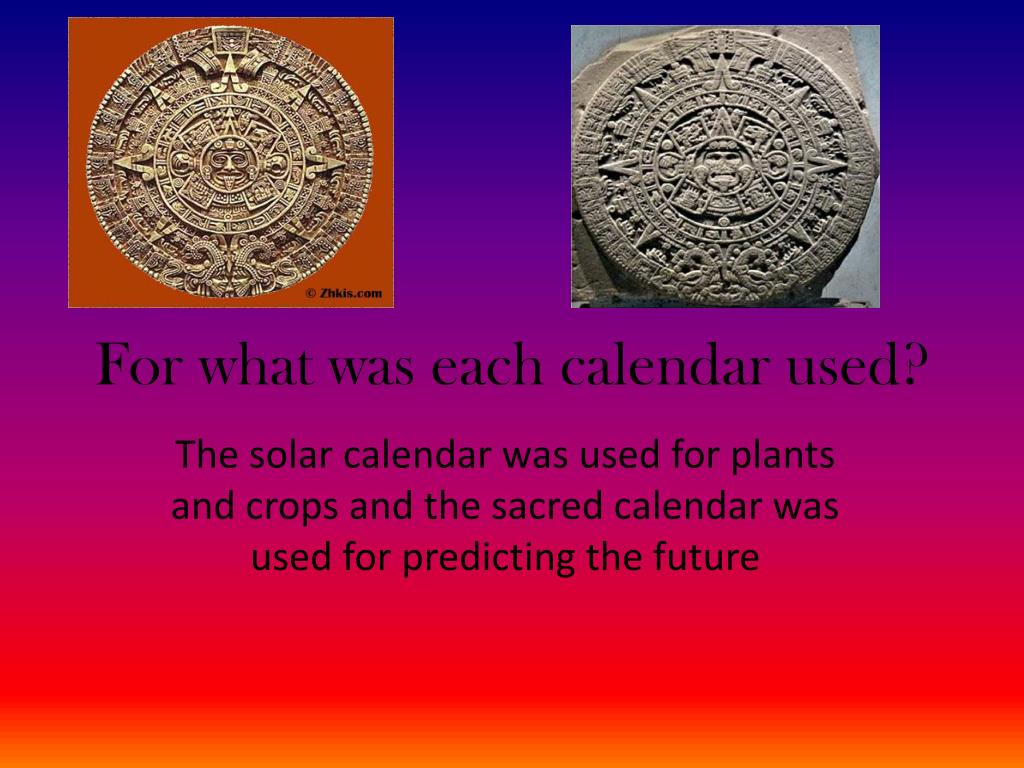 © Zhkis.com

For what was each calendar used?

The solar calendar was used for plants and crops and the sacred calendar was used for predicting the future